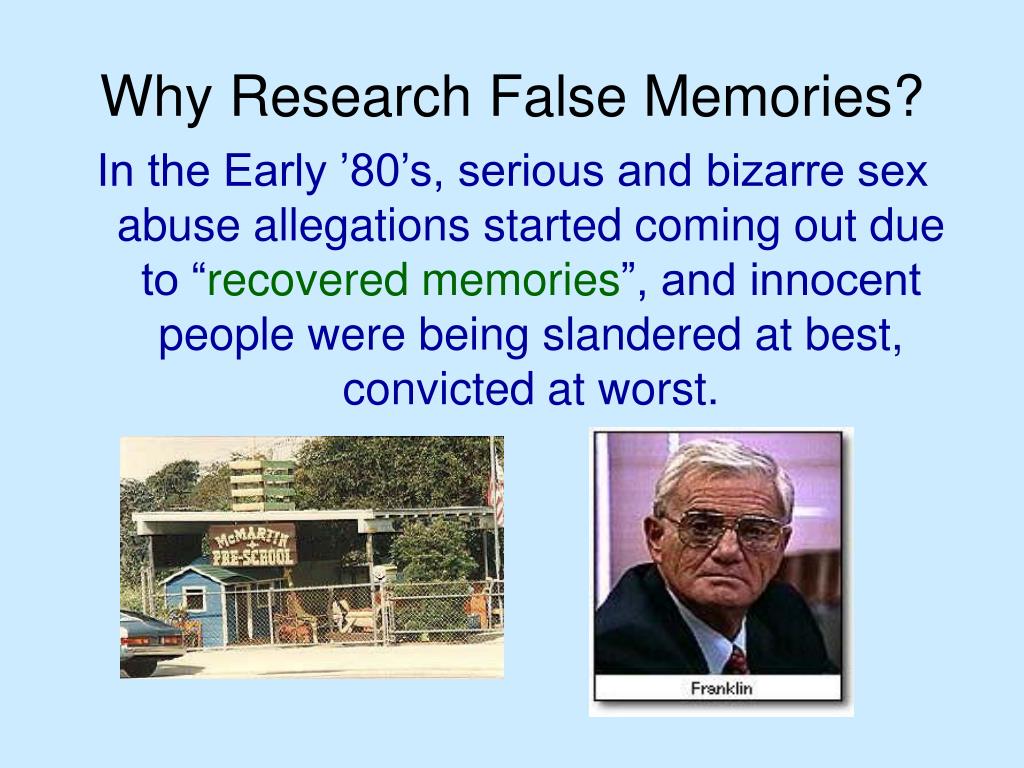 Why Research False Memories?

In the Early ’80’s, serious and bizarre sex abuse allegations started coming out due to “recovered memories”, and innocent people were being slandered at best, convicted at worst.

McMARTIN PRE-SCHOOL

Franklin